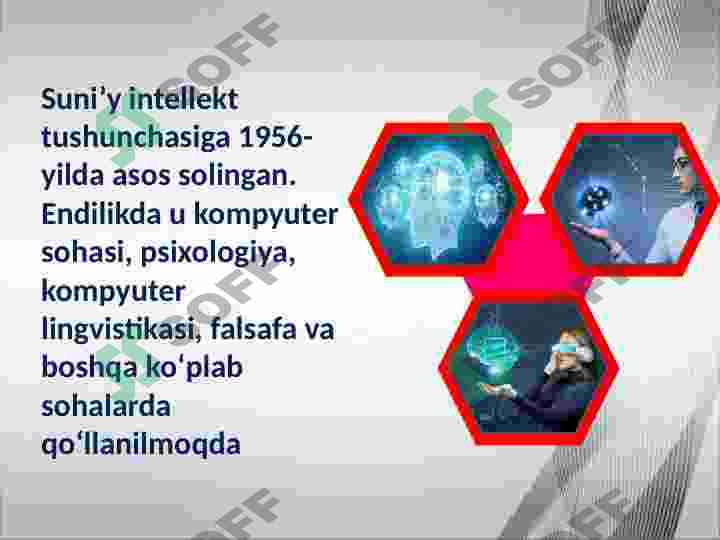 Suni’y intellekt tushunchasiga 1956-yilda asos solingan. Endilikda u kompyuter sohasi, psixologiya, kompyuter lingvistikasi, falsafa va boshqa ko‘plab sohalarda qo‘llanilmoqda

SOFF
SOFF
SOFF
SOFF
SOFF